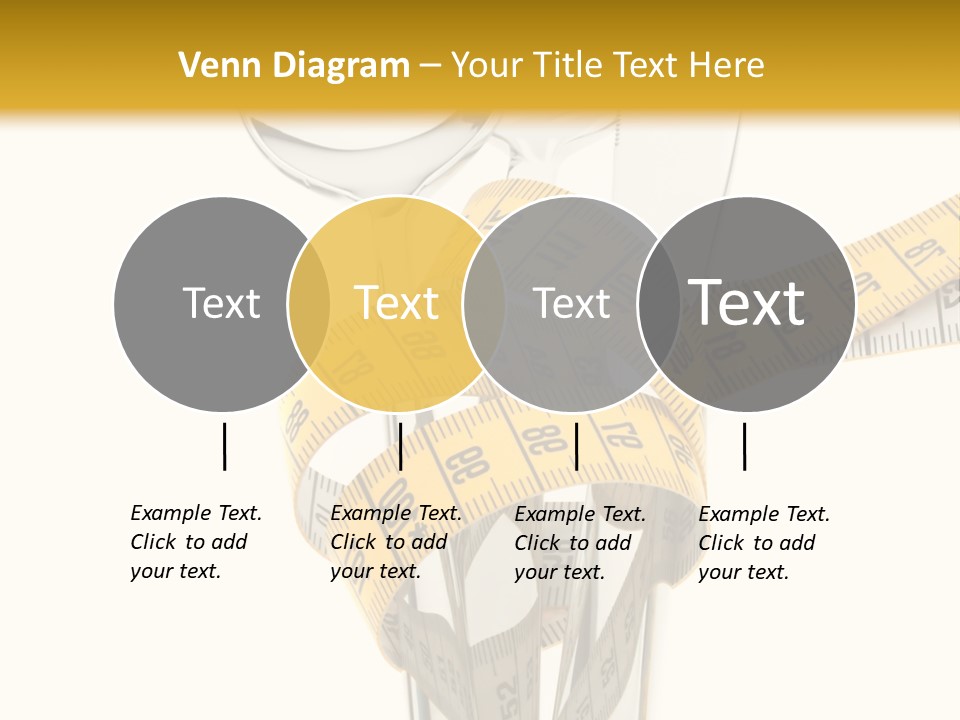 Venn Diagram – Your Title Text Here

Text

Text

Text

Text

Example Text. Click to add your text.

Example Text. Click to add your text.

Example Text. Click to add your text.

Example Text. Click to add your text.